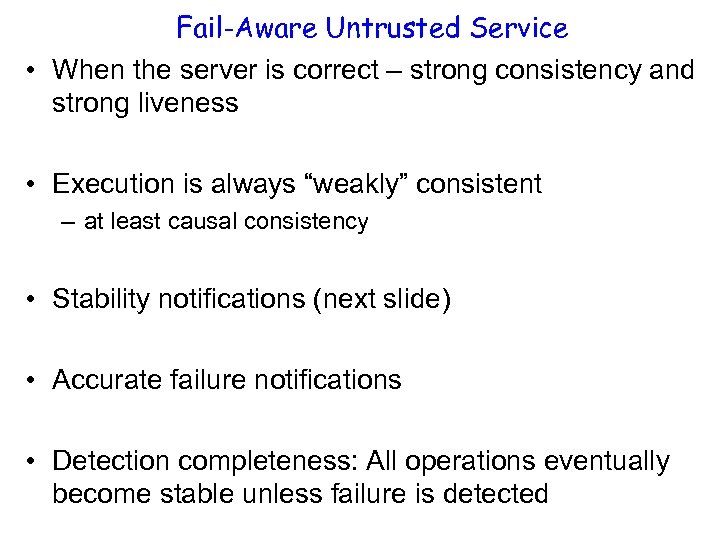 Fail-Aware Untrusted Service

• When the server is correct – strong consistency and strong liveness

• Execution is always “weakly” consistent
– at least causal consistency

• Stability notifications (next slide)

• Accurate failure notifications

• Detection completeness: All operations eventually become stable unless failure is detected